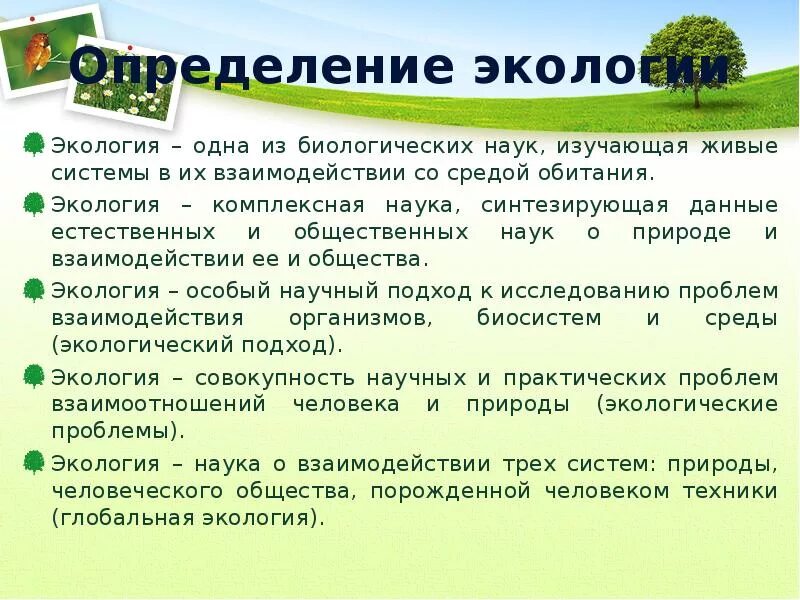 Определение экологии

Экология – одна из биологических наук, изучающая живые системы в их взаимодействии со средой обитания.

Экология – комплексная наука, синтезирующая данные естественных и общественных наук о природе и взаимодействии ее и общества.

Экология – особый научный подход к исследованию проблем взаимодействия организмов, биосистем и среды (экологический подход).

Экология – совокупность научных и практических проблем взаимоотношений человека и природы (экологические проблемы).

Экология – наука о взаимодействии трех систем: природы, человеческого общества, порожденной человеком техники (глобальная экология).